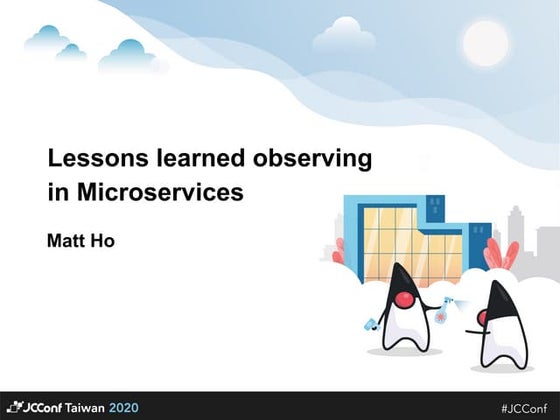 Lessons learned observing in Microservices

Matt Ho

JCConf Taiwan 2020

#JCConf